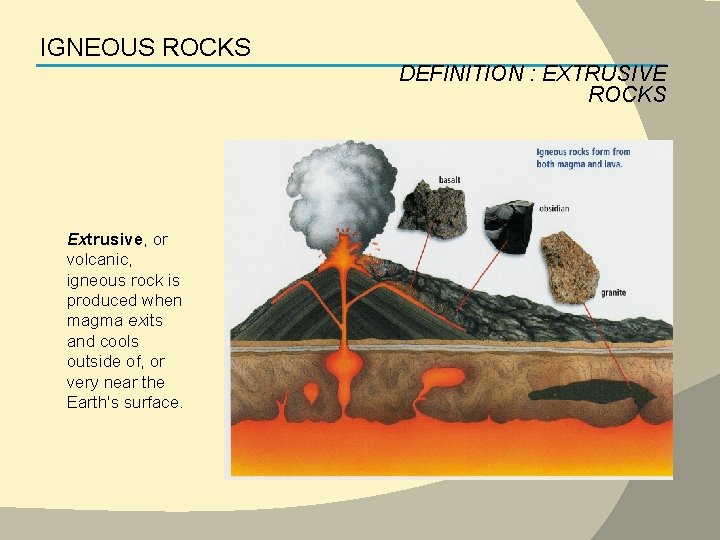 IGNEOUS ROCKS

DEFINITION : EXTRUSIVE ROCKS

Extrusive, or volcanic, igneous rock is produced when magma exits and cools outside of, or very near the Earth's surface.

Igneous rocks form from both magma and lava.

basalt

obsidian

granite